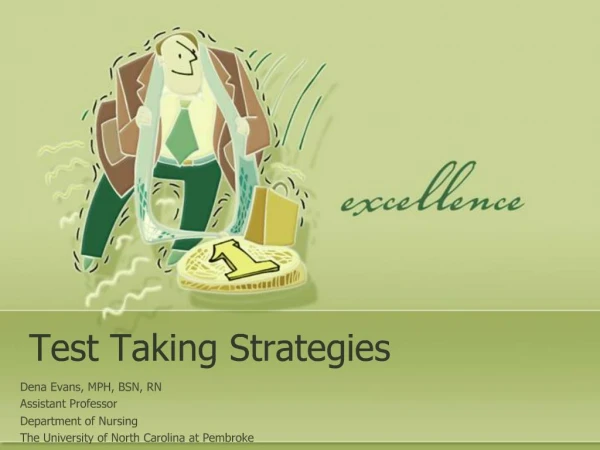 1

excellence

Test Taking Strategies

Dena Evans, MPH, BSN, RN
Assistant Professor
Department of Nursing
The University of North Carolina at Pembroke